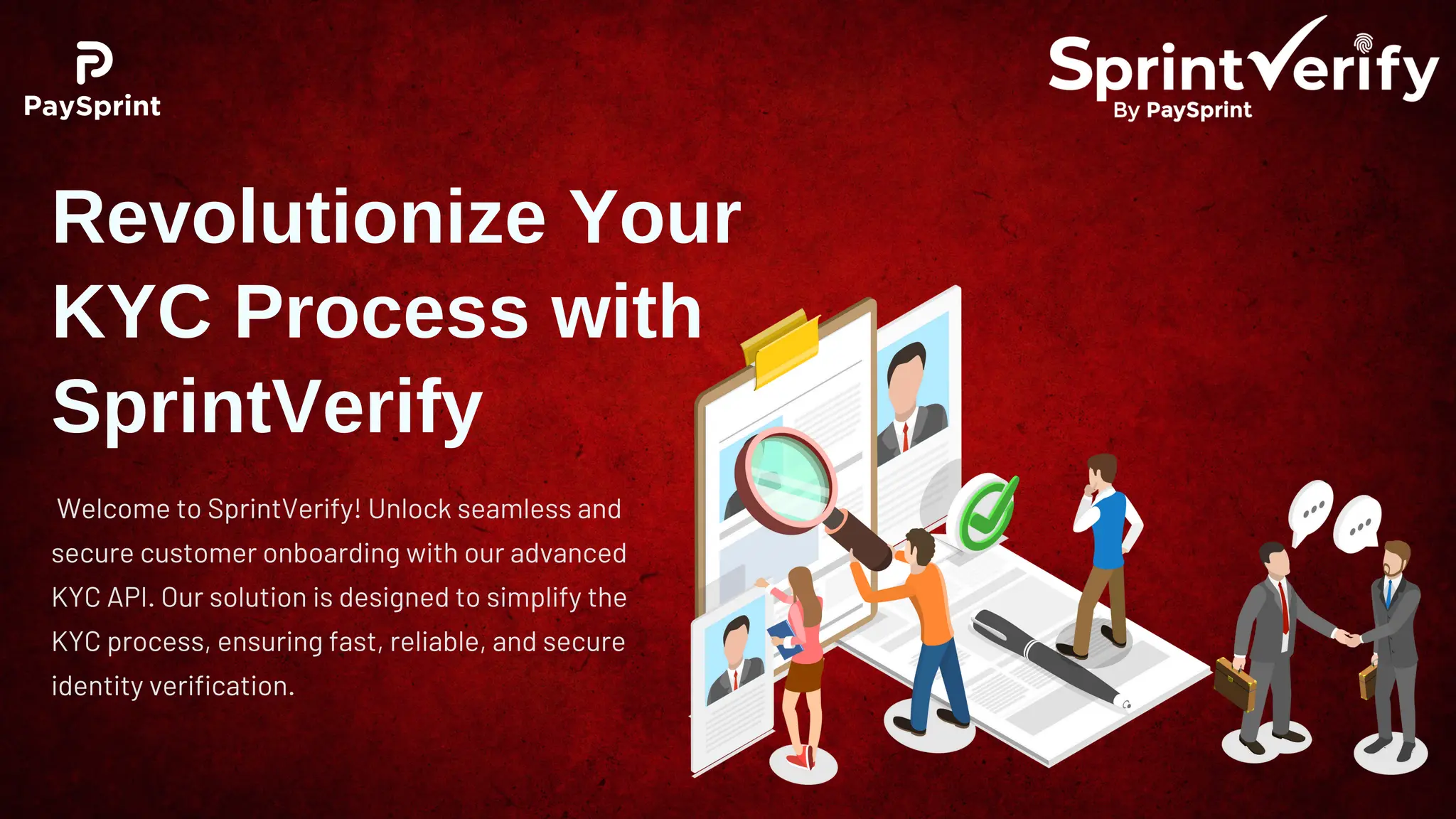 PaySprint

SprintVerify
By PaySprint

Revolutionize Your KYC Process with SprintVerify

Welcome to SprintVerify! Unlock seamless and secure customer onboarding with our advanced KYC API. Our solution is designed to simplify the KYC process, ensuring fast, reliable, and secure identity verification.